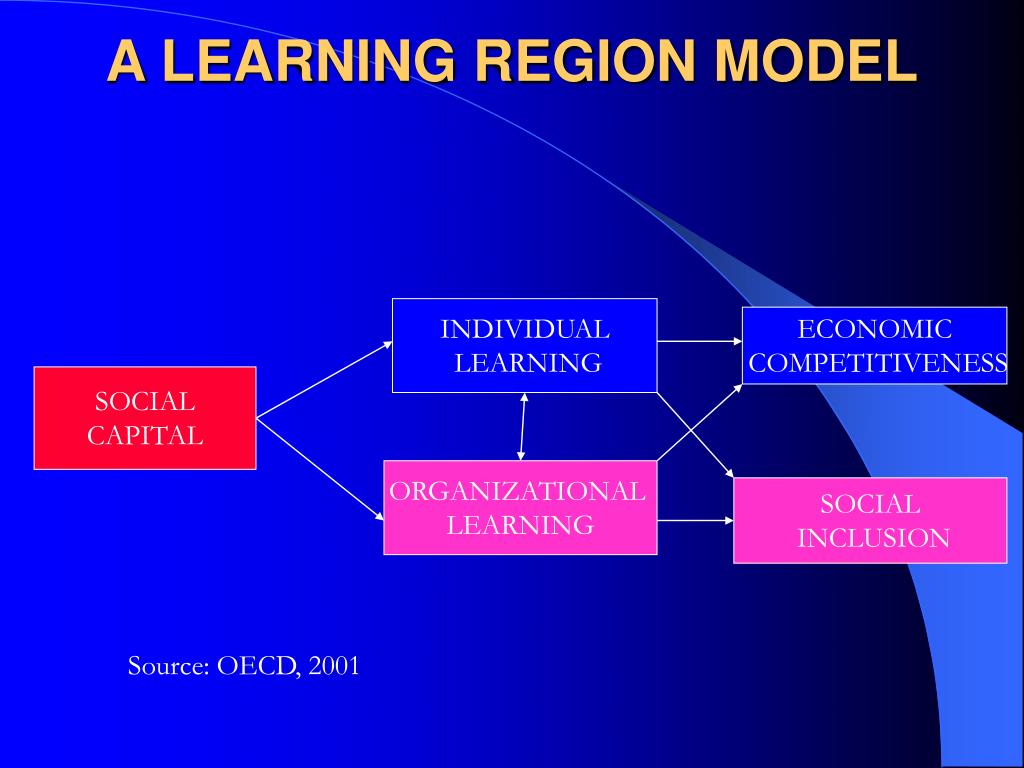 A LEARNING REGION MODEL

SOCIAL CAPITAL

INDIVIDUAL LEARNING

ORGANIZATIONAL LEARNING

ECONOMIC COMPETITIVENESS

SOCIAL INCLUSION

Source: OECD, 2001